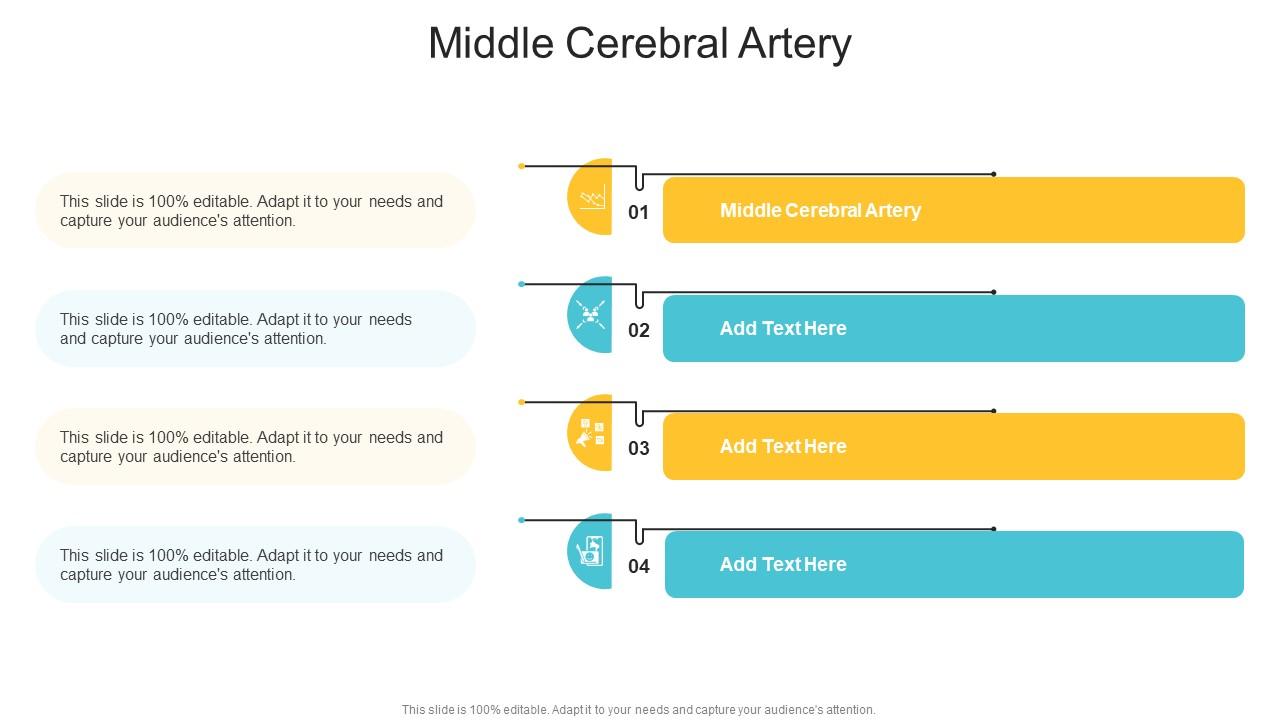 Middle Cerebral Artery

This slide is 100% editable. Adapt it to your needs and capture your audience's attention.

01

Middle Cerebral Artery

This slide is 100% editable. Adapt it to your needs and capture your audience's attention.

02

Add Text Here

This slide is 100% editable. Adapt it to your needs and capture your audience's attention.

03

Add Text Here

This slide is 100% editable. Adapt it to your needs and capture your audience's attention.

04

Add Text Here

This slide is 100% editable. Adapt it to your needs and capture your audience's attention.